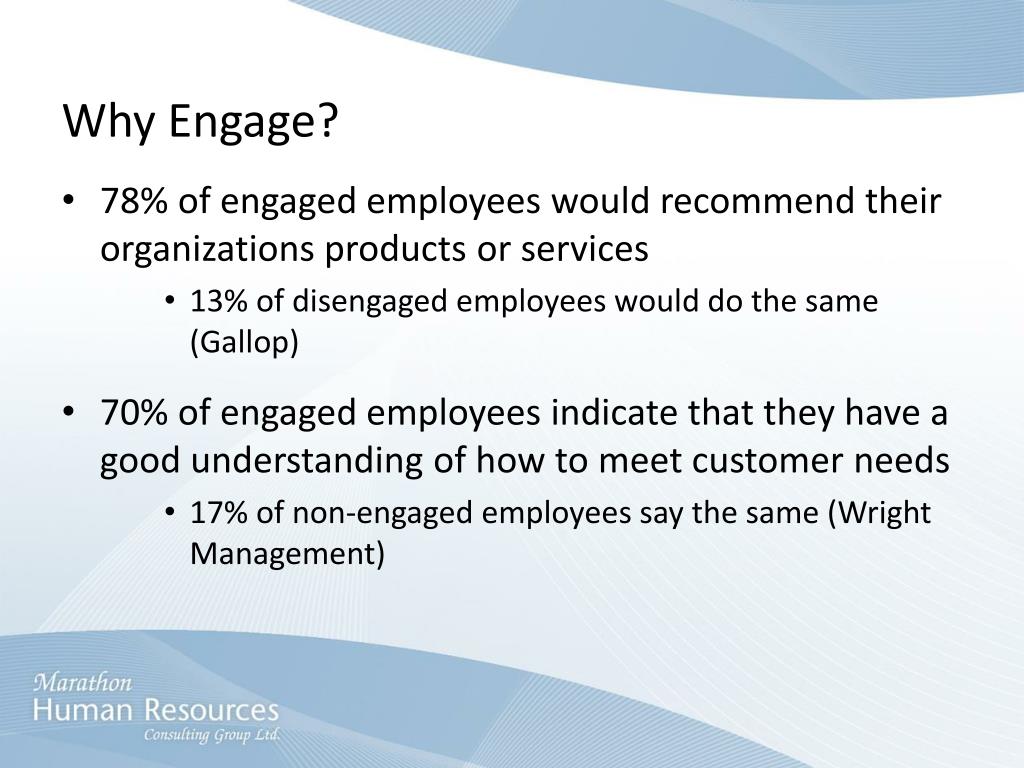 Why Engage?

• 78% of engaged employees would recommend their organizations products or services

• 13% of disengaged employees would do the same (Gallop)

• 70% of engaged employees indicate that they have a good understanding of how to meet customer needs

• 17% of non-engaged employees say the same (Wright Management)

Marathon
Human Resources
Consulting Group Ltd.